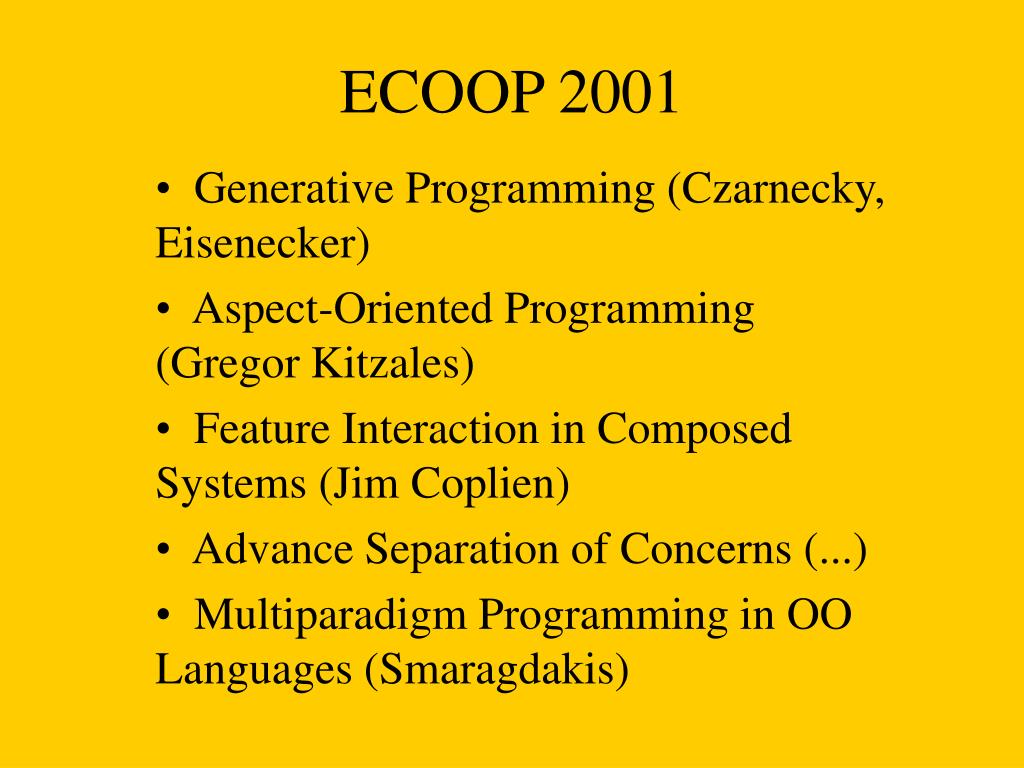 ECOOP 2001

• Generative Programming (Czarnecky, Eisenecker)

• Aspect-Oriented Programming (Gregor Kitzales)

• Feature Interaction in Composed Systems (Jim Coplien)

• Advance Separation of Concerns (...)

• Multiparadigm Programming in OO Languages (Smaragdakis)